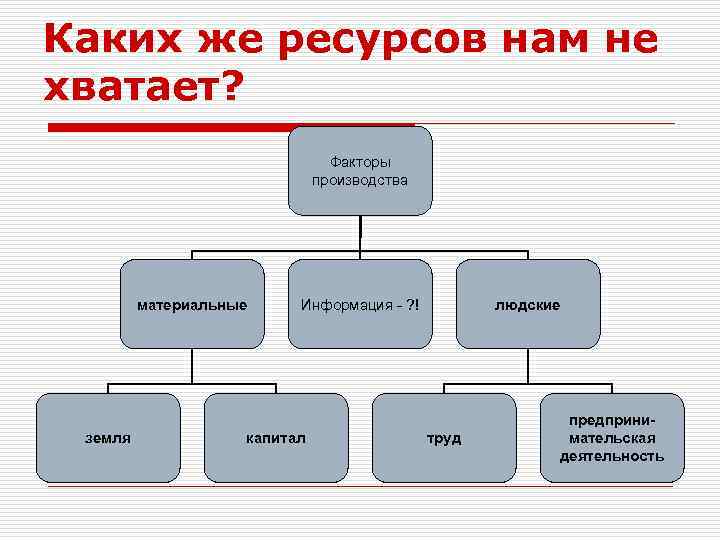 Каких же ресурсов нам не хватает?

Факторы производства

материальные

Информация - ?!

людские

земля

капитал

труд

предпринимательская деятельность